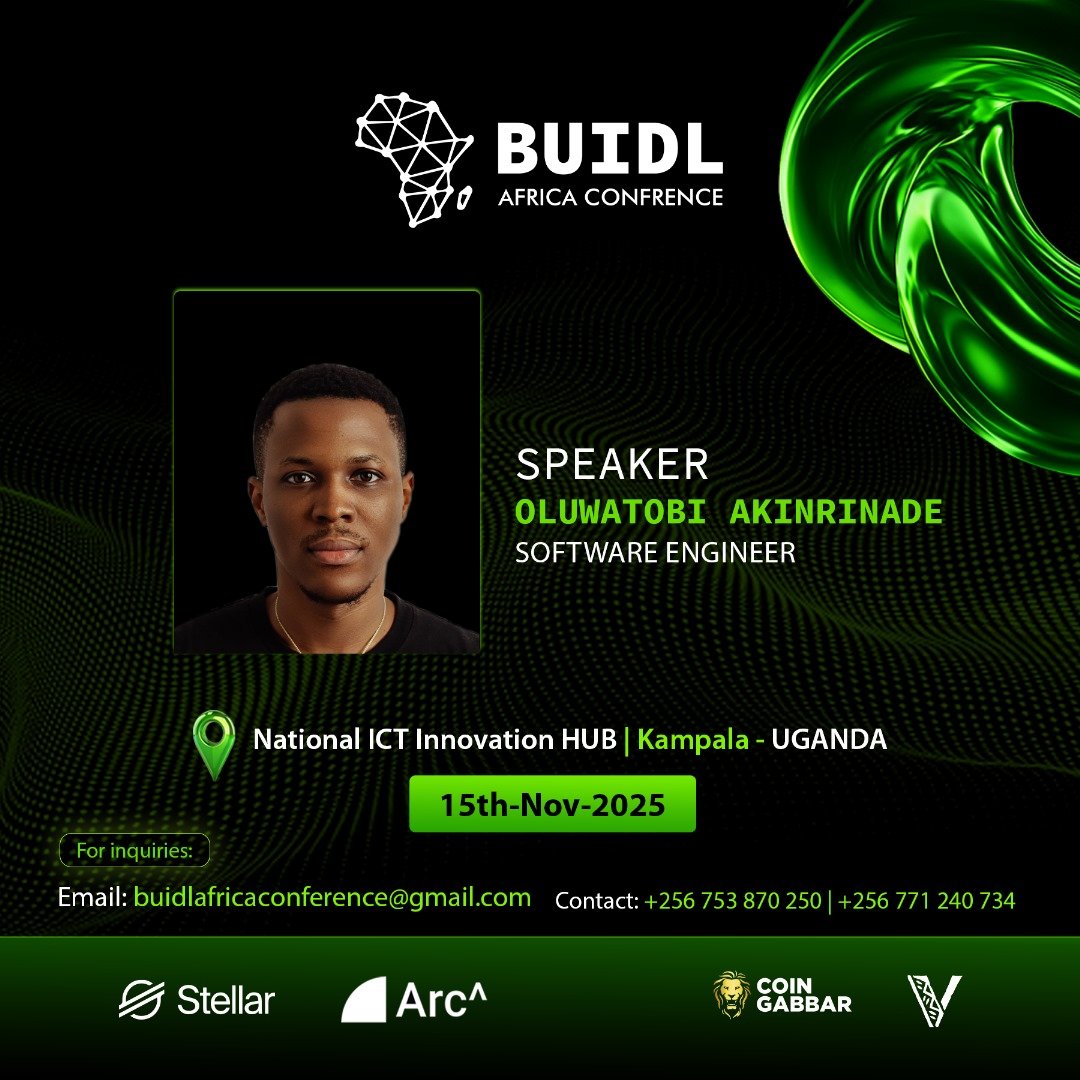 BUIDL
AFRICA CONFRENCE

SPEAKER
OLUWATOBI AKINRINADE
SOFTWARE ENGINEER

National ICT Innovation HUB | Kampala - UGANDA

15th-Nov-2025

For inquiries:

Email: buidlafricaconference@gmail.com

Contact: +256 753 870 250 | +256 771 240 734

Stellar

Arc^

COIN GABBAR